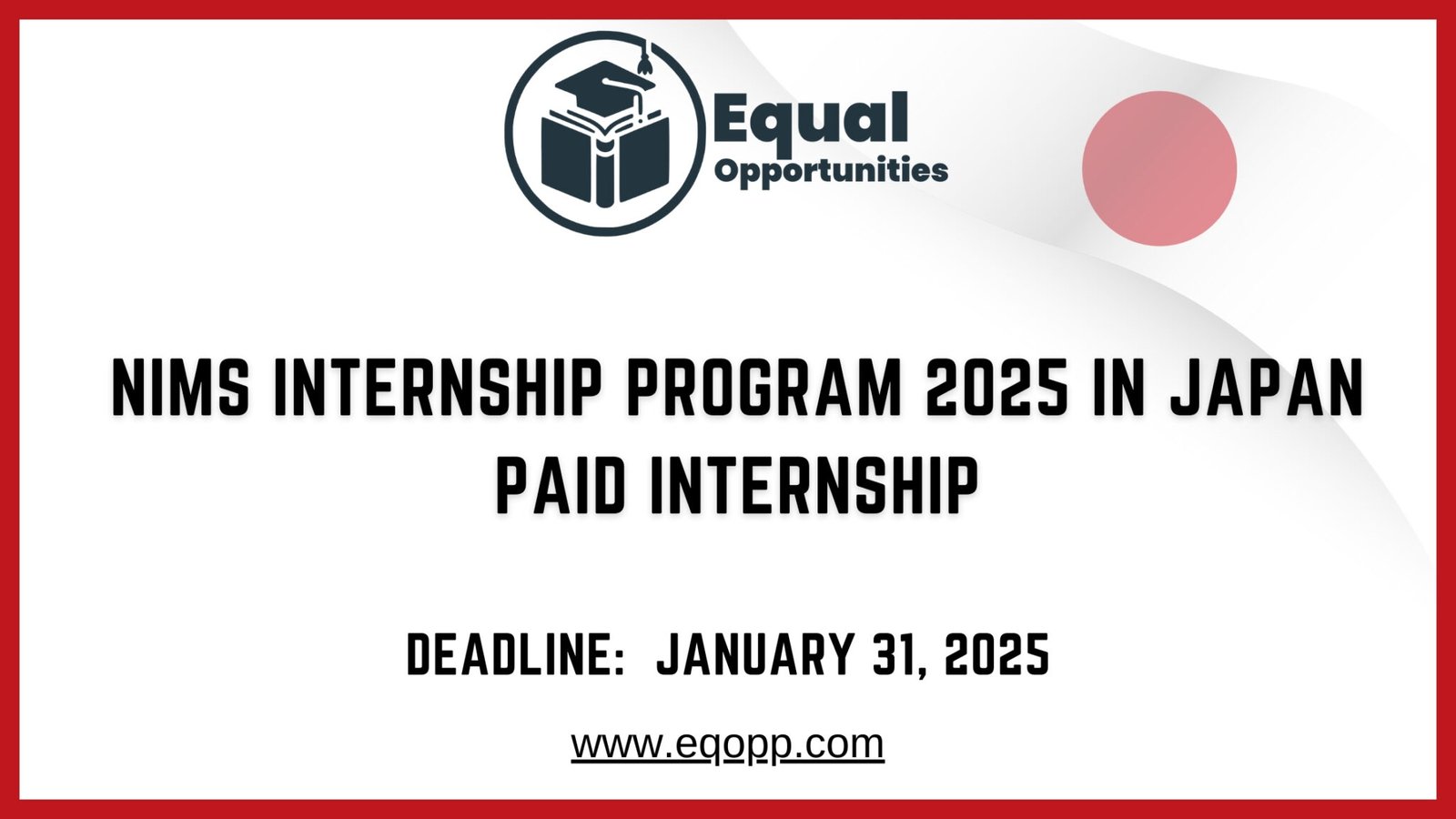 Equal
Opportunities

NIMS INTERNSHIP PROGRAM 2025 IN JAPAN
PAID INTERNSHIP

DEADLINE: JANUARY 31, 2025

www.eqopp.com